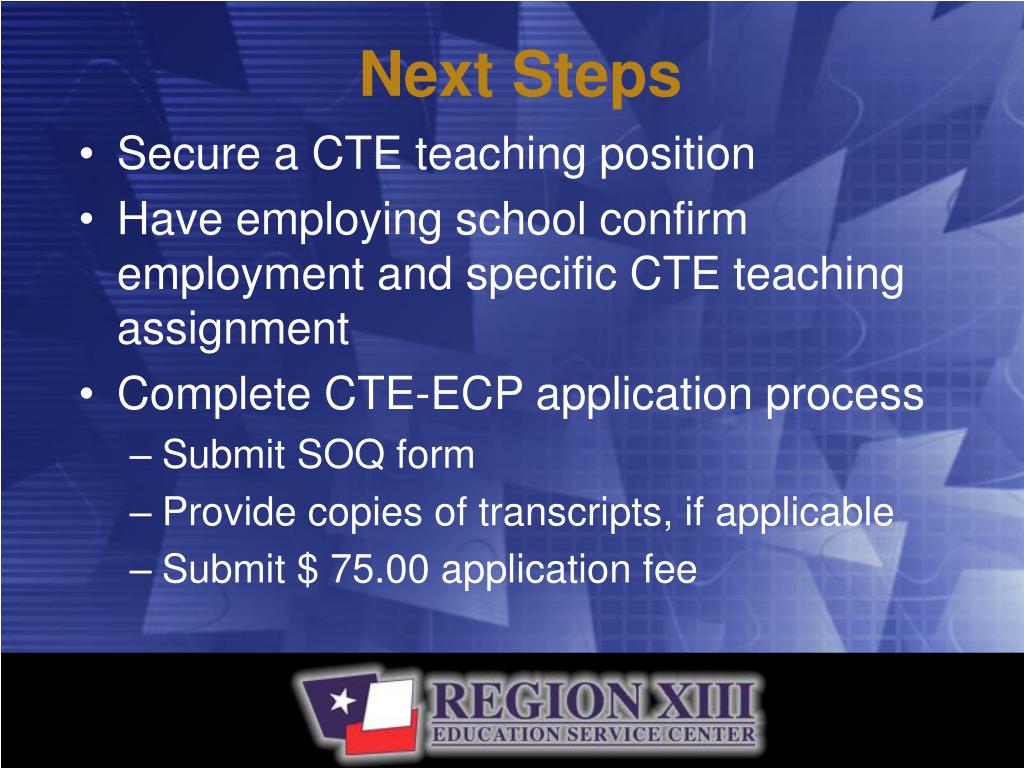 Next Steps

• Secure a CTE teaching position
• Have employing school confirm employment and specific CTE teaching assignment
• Complete CTE-ECP application process
– Submit SOQ form
– Provide copies of transcripts, if applicable
– Submit \$ 75.00 application fee

REGION XIII
EDUCATION SERVICE CENTER